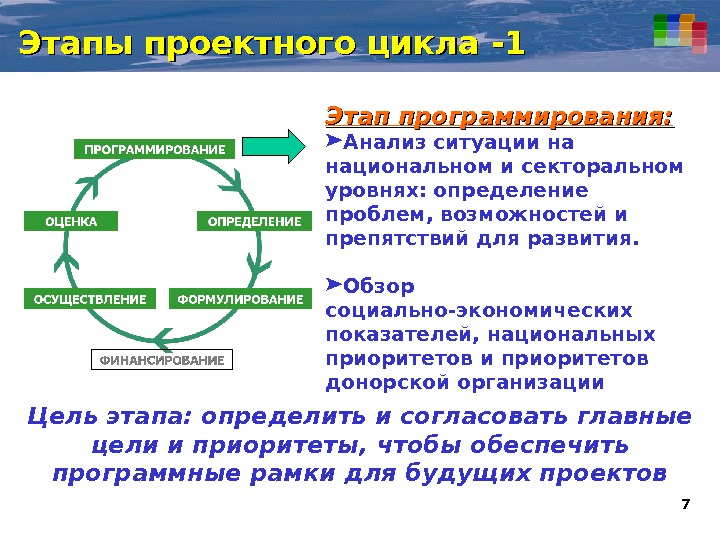 Этапы проектного цикла -1

ПРОГРАММИРОВАНИЕ

ОПРЕДЕЛЕНИЕ

ФОРМУЛИРОВАНИЕ

ФИНАНСИРОВАНИЕ

ОСУЩЕСТВЛЕНИЕ

ОЦЕНКА

Этап программирования:

➤Анализ ситуации на национальном и секторальном уровнях: определение проблем, возможностей и препятствий для развития.

➤Обзор социально-экономических показателей, национальных приоритетов и приоритетов донорской организации

Цель этапа: определить и согласовать главные цели и приоритеты, чтобы обеспечить программные рамки для будущих проектов

7